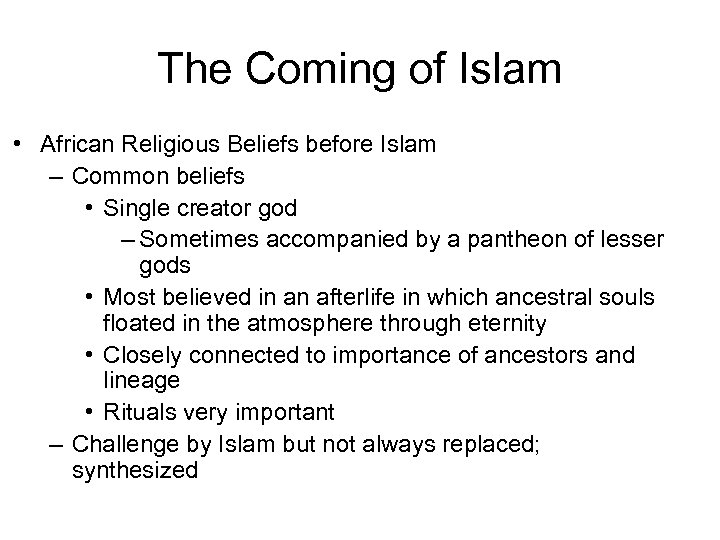 The Coming of Islam

• African Religious Beliefs before Islam
  – Common beliefs
    • Single creator god
      – Sometimes accompanied by a pantheon of lesser gods
    • Most believed in an afterlife in which ancestral souls floated in the atmosphere through eternity
    • Closely connected to importance of ancestors and lineage
    • Rituals very important
  – Challenge by Islam but not always replaced; synthesized